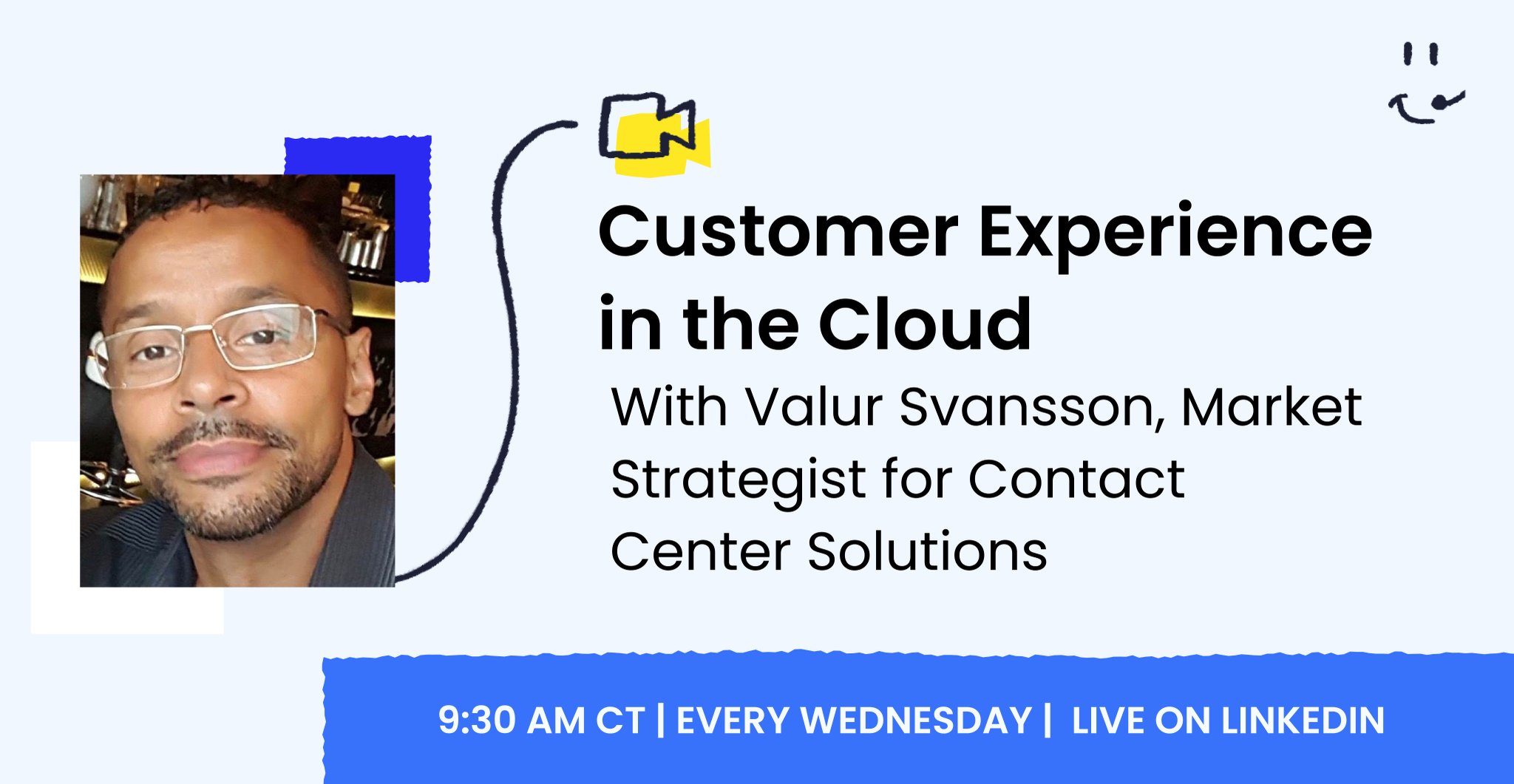 Customer Experience in the Cloud

With Valur Svansson, Market Strategist for Contact Center Solutions

9:30 AM CT | EVERY WEDNESDAY | LIVE ON LINKEDIN